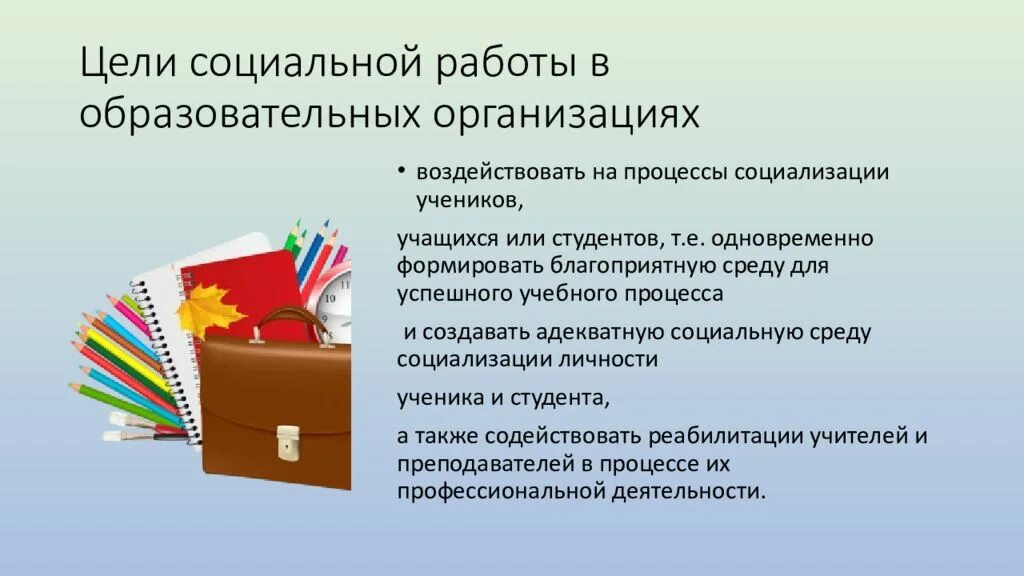 Цели социальной работы в образовательных организациях

• воздействовать на процессы социализации учеников,

учащихся или студентов, т.е. одновременно формировать благоприятную среду для успешного учебного процесса

и создавать адекватную социальную среду социализации личности

ученика и студента,

а также содействовать реабилитации учителей и преподавателей в процессе их профессиональной деятельности.